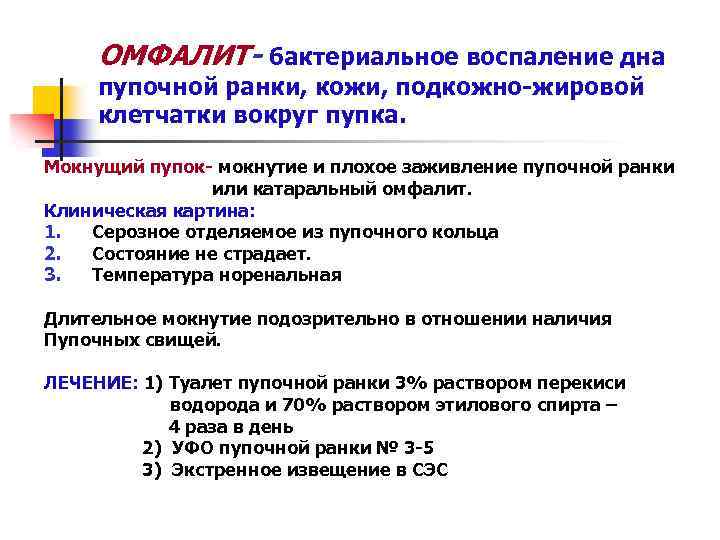 ОМФАЛИТ- бактериальное воспаление дна пупочной ранки, кожи, подкожно-жировой клетчатки вокруг пупка.

Мокнущий пупок- мокнутие и плохое заживление пупочной ранки или катаральный омфалит.
Клиническая картина:
1. Серозное отделяемое из пупочного кольца
2. Состояние не страдает.
3. Температура норенальная

Длительное мокнутие подозрительно в отношении наличия Пупочных свищей.

ЛЕЧЕНИЕ: 1) Туалет пупочной ранки 3% раствором перекиси водорода и 70% раствором этилового спирта – 4 раза в день
2) УФО пупочной ранки № 3-5
3) Экстренное извещение в СЭС